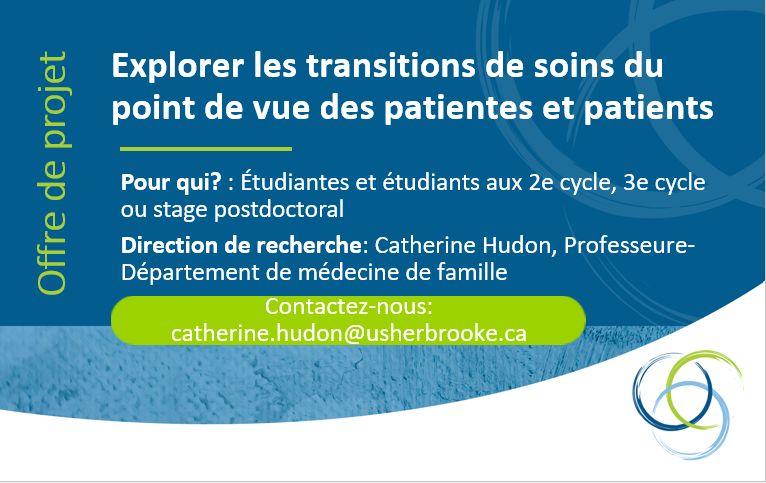 Offre de projet

Explorer les transitions de soins du point de vue des patientes et patients

Pour qui? : Étudiantes et étudiants aux 2e cycle, 3e cycle ou stage postdoctoral

Direction de recherche: Catherine Hudon, Professeure-Département de médecine de famille

Contactez-nous: catherine.hudon@usherbrooke.ca